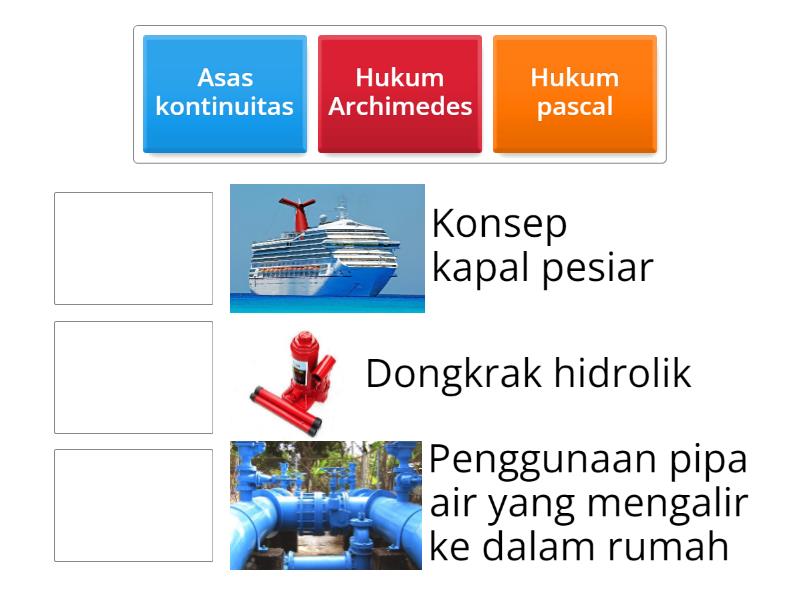 Asas kontinuitas

Hukum Archimedes

Hukum pascal

Konsep kapal pesiar

Dongkrak hidrolik

Penggunaan pipa air yang mengalir ke dalam rumah